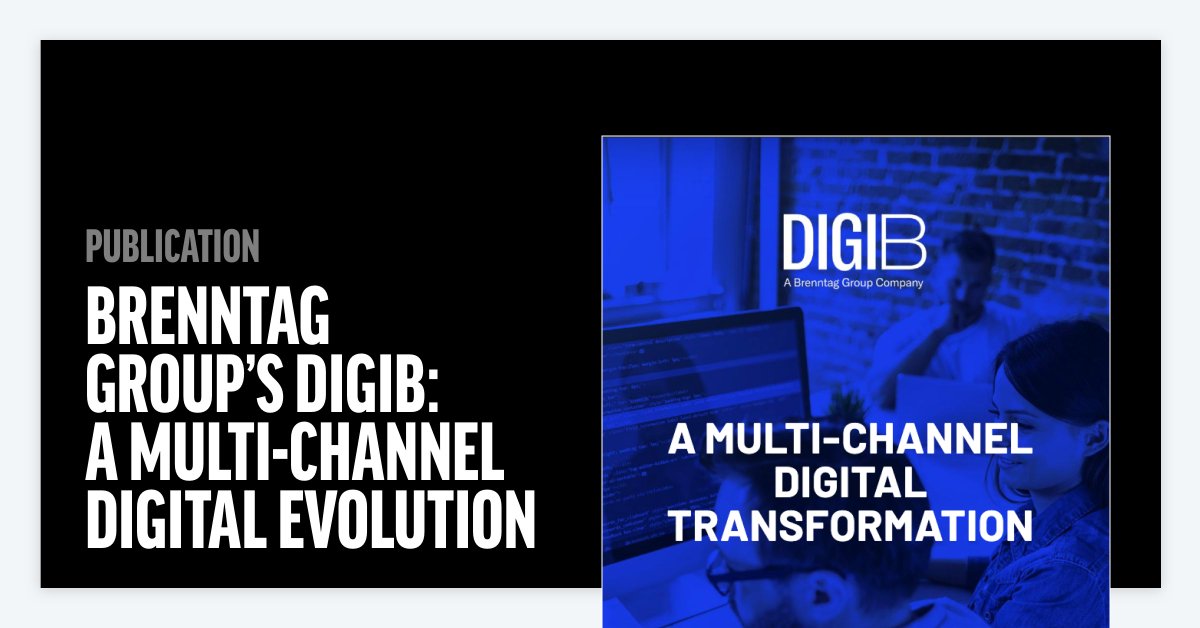 PUBLICATION

BRENNTAG GROUP'S DIGIB: A MULTI-CHANNEL DIGITAL EVOLUTION

DIGIB
A Brenntag Group Company

A MULTI-CHANNEL DIGITAL TRANSFORMATION